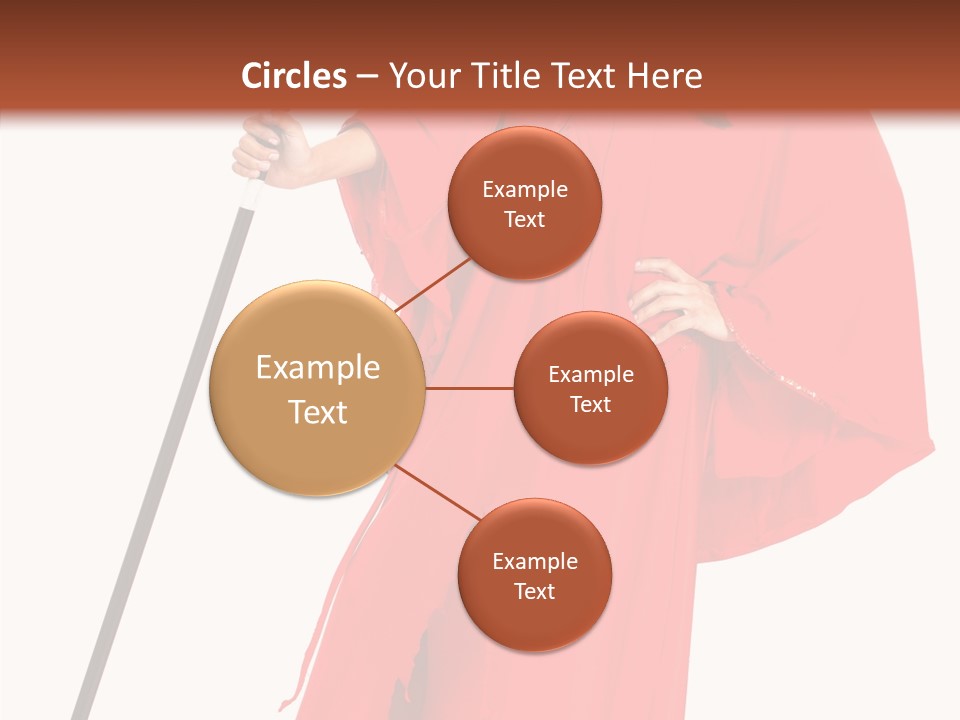 Circles – Your Title Text Here

Example Text

Example Text

Example Text

Example Text